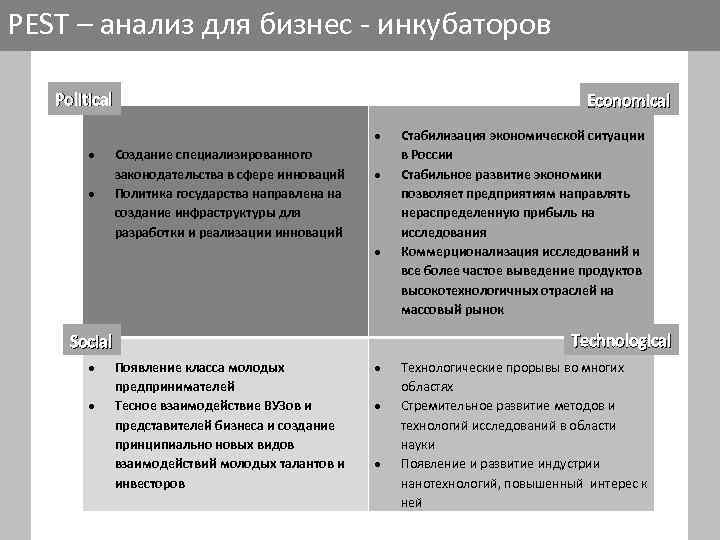 PEST – анализ для бизнес - инкубаторов

Political

- Создание специализированного законодательства в сфере инноваций
- Политика государства направлена на создание инфраструктуры для разработки и реализации инноваций

Economical

- Стабилизация экономической ситуации в России
- Стабильное развитие экономики позволяет предприятиям направлять нераспределенную прибыль на исследования
- Коммерционализация исследований и все более частое выведение продуктов высокотехнологичных отраслей на массовый рынок

Social

- Появление класса молодых предпринимателей
- Тесное взаимодействие ВУЗов и представителей бизнеса и создание принципиально новых видов взаимодействий молодых талантов и инвесторов

Technological

- Технологические прорывы во многих областях
- Стремительное развитие методов и технологий исследований в области науки
- Появление и развитие индустрии нанотехнологий, повышенный интерес к ней